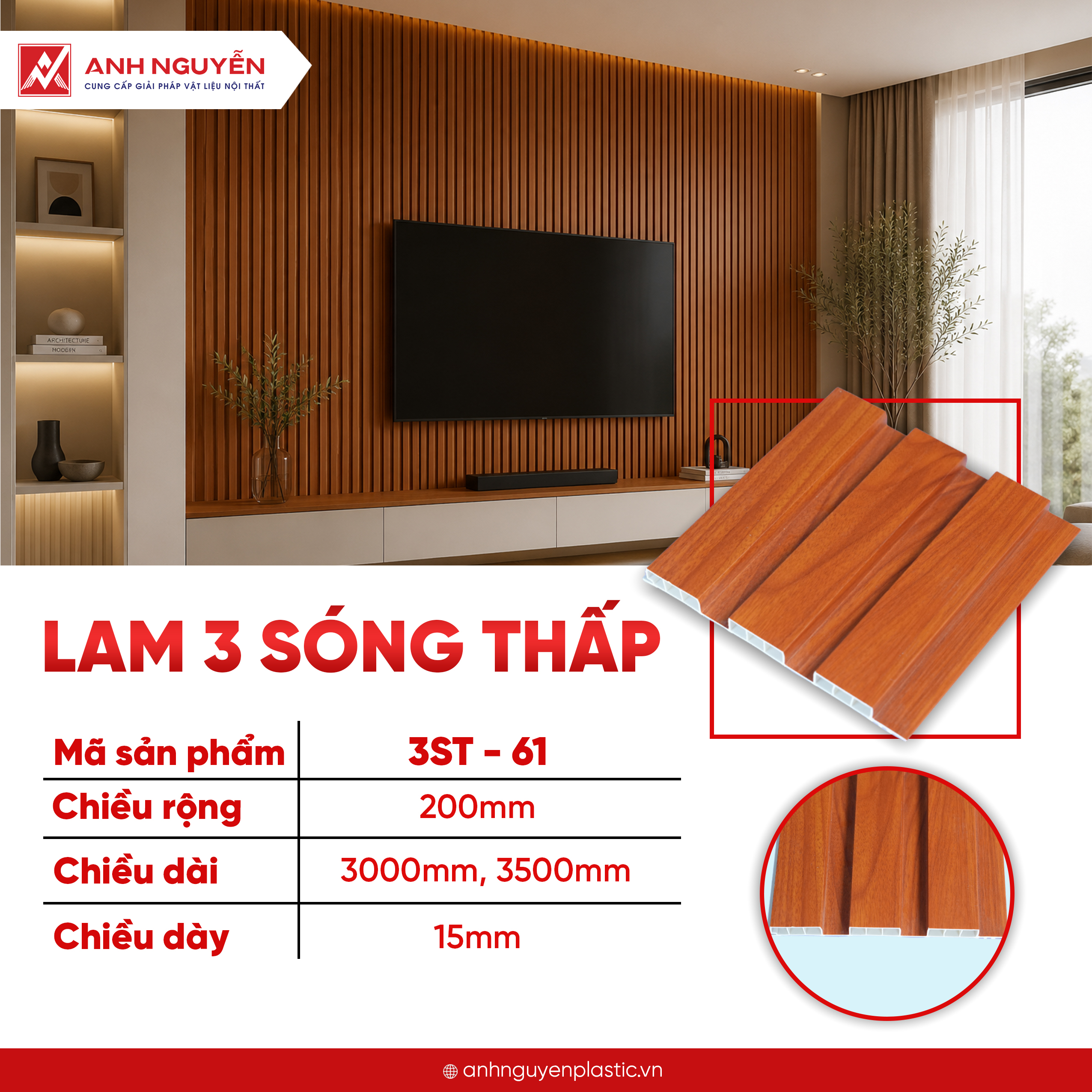 ANH NGUYỄN
CUNG CẤP GIẢI PHÁP VẬT LIỆU NỘI THẤT

LAM 3 SÓNG THẤP

| Mã sản phẩm | 3ST - 61 |
|---|---|
| Chiều rộng | 200mm |
| Chiều dài | 3000mm, 3500mm |
| Chiều dày | 15mm |

anhnguyenplastic.vn